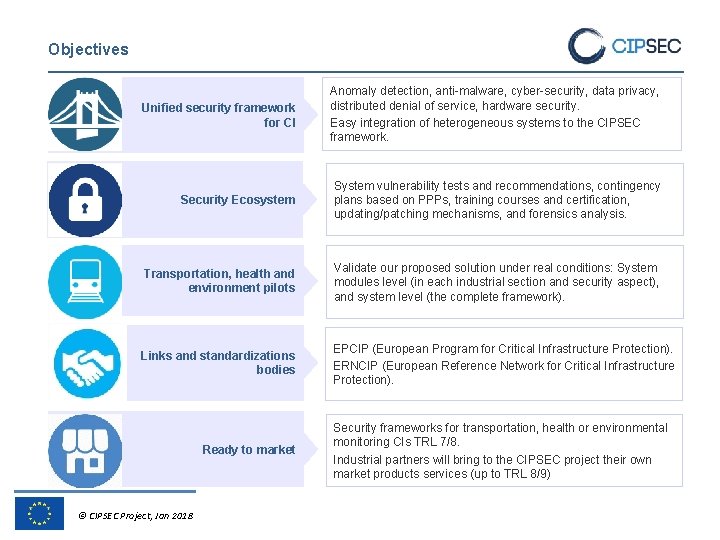 Objectives

CIPSEC

Unified security framework for CI

Anomaly detection, anti-malware, cyber-security, data privacy, distributed denial of service, hardware security.

Easy integration of heterogeneous systems to the CIPSEC framework.

Security Ecosystem

System vulnerability tests and recommendations, contingency plans based on PPPs, training courses and certification, updating/patching mechanisms, and forensics analysis.

Transportation, health and environment pilots

Validate our proposed solution under real conditions: System modules level (in each industrial section and security aspect), and system level (the complete framework).

Links and standardizations bodies

EPCIP (European Program for Critical Infrastructure Protection).

ERNCIP (European Reference Network for Critical Infrastructure Protection).

Ready to market

Security frameworks for transportation, health or environmental monitoring CIs TRL 7/8.

Industrial partners will bring to the CIPSEC project their own market products services (up to TRL 8/9)

© CIPSEC Project, Jan 2018